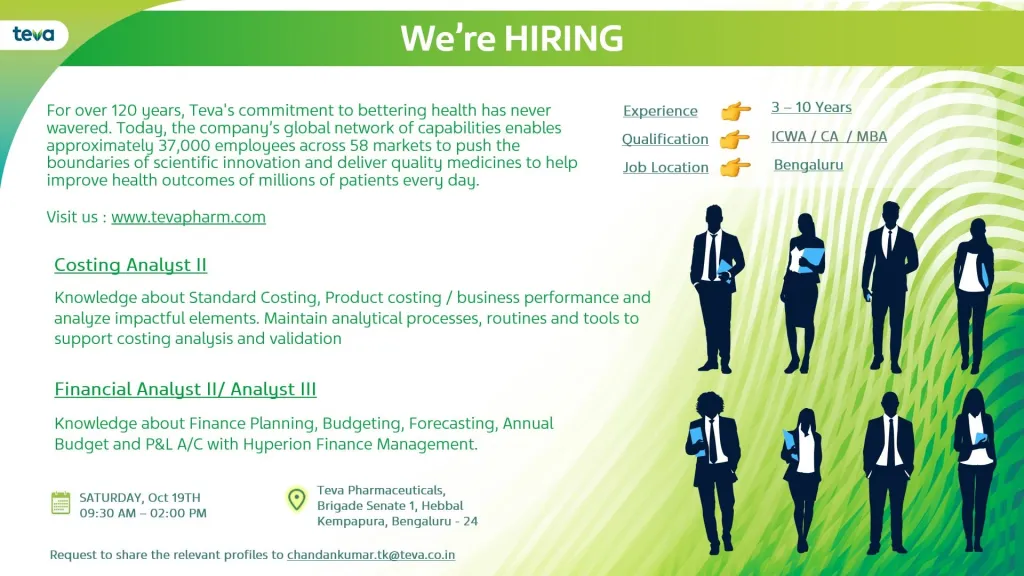 teva

We're HIRING

For over 120 years, Teva's commitment to bettering health has never wavered. Today, the company's global network of capabilities enables approximately 37,000 employees across 58 markets to push the boundaries of scientific innovation and deliver quality medicines to help improve health outcomes of millions of patients every day.

Visit us : www.tevapharm.com

Experience 3 – 10 Years
Qualification ICWA / CA / MBA
Job Location Bengaluru

Costing Analyst II

Knowledge about Standard Costing, Product costing / business performance and analyze impactful elements. Maintain analytical processes, routines and tools to support costing analysis and validation

Financial Analyst II/ Analyst III

Knowledge about Finance Planning, Budgeting, Forecasting, Annual Budget and P&L A/C with Hyperion Finance Management.

SATURDAY, Oct 19TH
09:30 AM – 02:00 PM

Teva Pharmaceuticals,
Brigade Senate 1, Hebbal
Kempapura, Bengaluru - 24

Request to share the relevant profiles to chandankumar.tk@teva.co.in